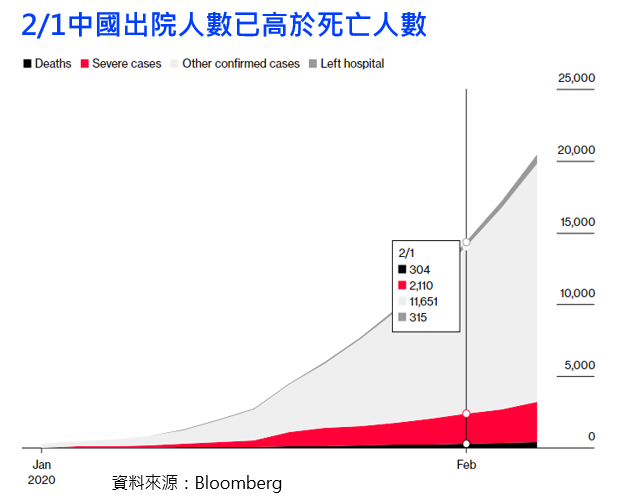 2/1中國出院人數已高於死亡人數

Deaths Severe cases Other confirmed cases Left hospital

25,000
20,000
15,000
10,000
5,000
0

2/1
304
2,110
11,651
315

Jan
2020

Feb

資料來源：Bloomberg